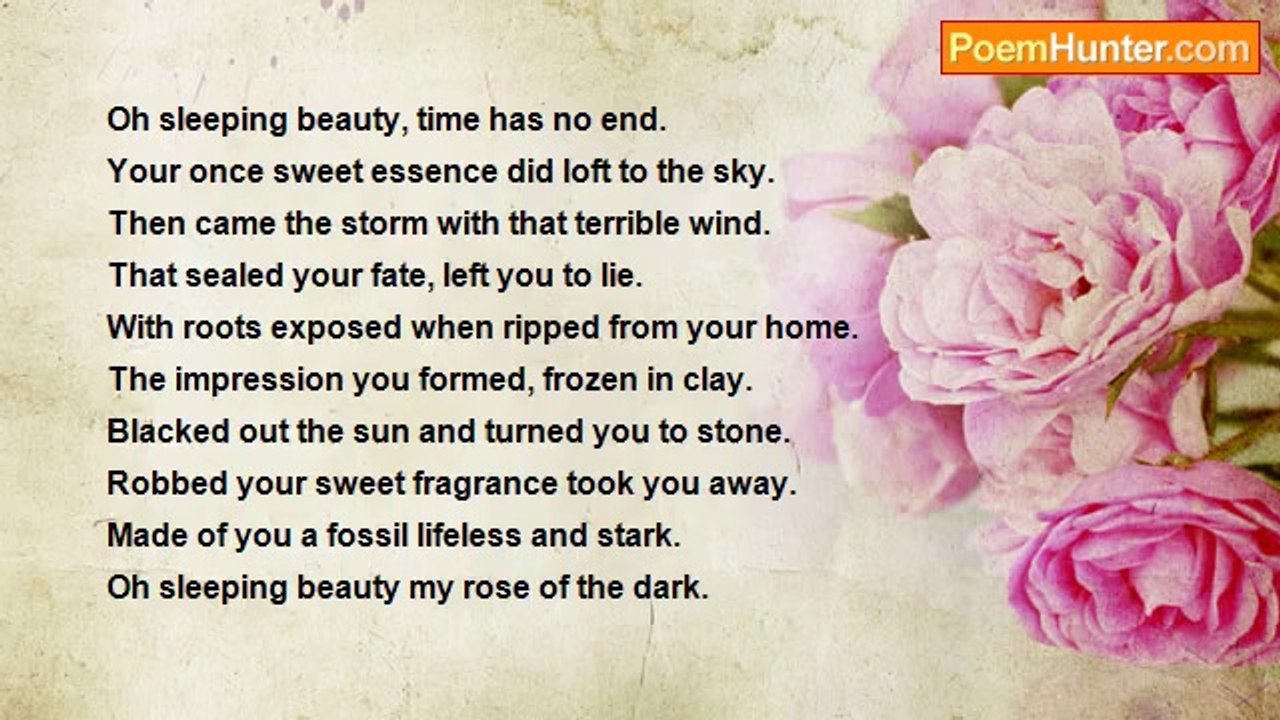 PoemHunter.com

Oh sleeping beauty, time has no end.
Your once sweet essence did loft to the sky.
Then came the storm with that terrible wind.
That sealed your fate, left you to lie.
With roots exposed when ripped from your home.
The impression you formed, frozen in clay.
Blacked out the sun and turned you to stone.
Robbed your sweet fragrance took you away.
Made of you a fossil lifeless and stark.
Oh sleeping beauty my rose of the dark.